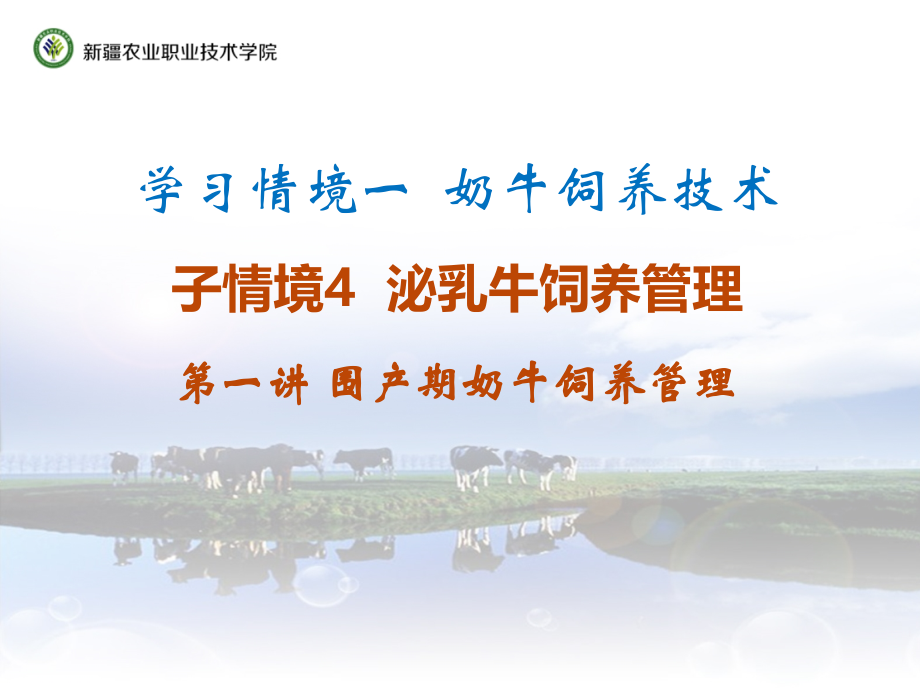 新疆农业职业技术学院

学习情境一 奶牛饲养技术

子情境4 泌乳牛饲养管理

第一讲 围产期奶牛饲养管理